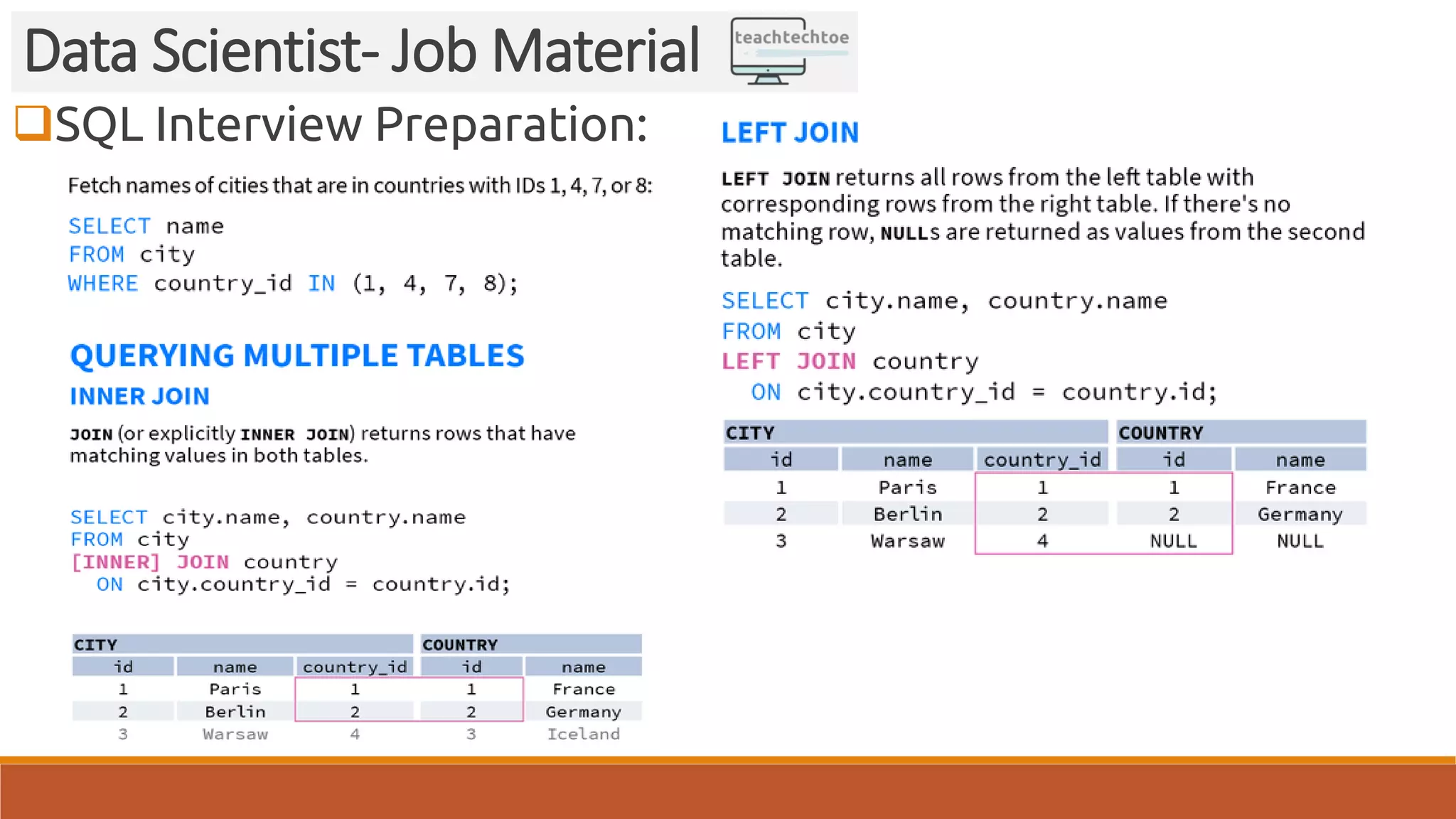 Data Scientist- Job Material

teachtechtoe

SQL Interview Preparation:

Fetch names of cities that are in countries with IDs 1, 4, 7, or 8:

SELECT name
FROM city
WHERE country_id IN (1, 4, 7, 8);

QUERYING MULTIPLE TABLES

INNER JOIN

JOIN (or explicitly INNER JOIN) returns rows that have matching values in both tables.

SELECT city.name, country.name
FROM city
[INNER] JOIN country
  ON city.country_id = country.id;

| CITY | | | COUNTRY | |
|---|---|---|---|---|
| id | name | country_id | id | name |
| 1 | Paris | 1 | 1 | France |
| 2 | Berlin | 2 | 2 | Germany |
| 3 | Warsaw | 4 | 3 | Iceland |

LEFT JOIN

LEFT JOIN returns all rows from the left table with corresponding rows from the right table. If there's no matching row, NULLs are returned as values from the second table.

SELECT city.name, country.name
FROM city
LEFT JOIN country
  ON city.country_id = country.id;

| CITY | | | COUNTRY | |
|---|---|---|---|---|
| id | name | country_id | id | name |
| 1 | Paris | 1 | 1 | France |
| 2 | Berlin | 2 | 2 | Germany |
| 3 | Warsaw | 4 | NULL | NULL |